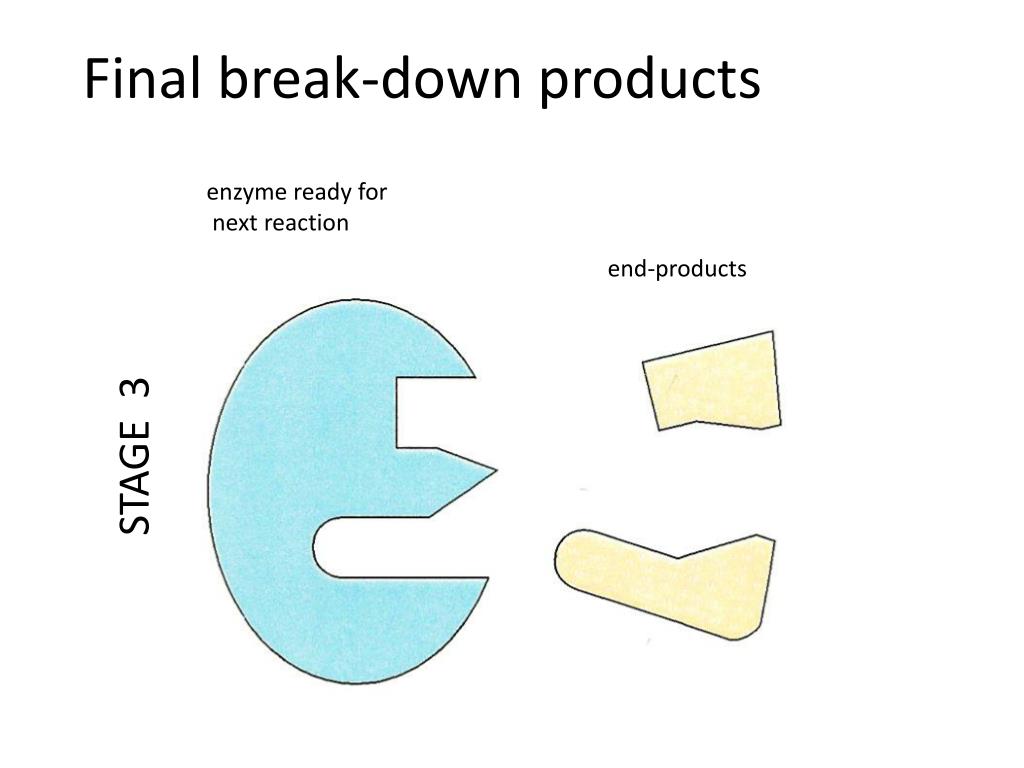 Final break-down products

enzyme ready for next reaction

end-products

STAGE 3